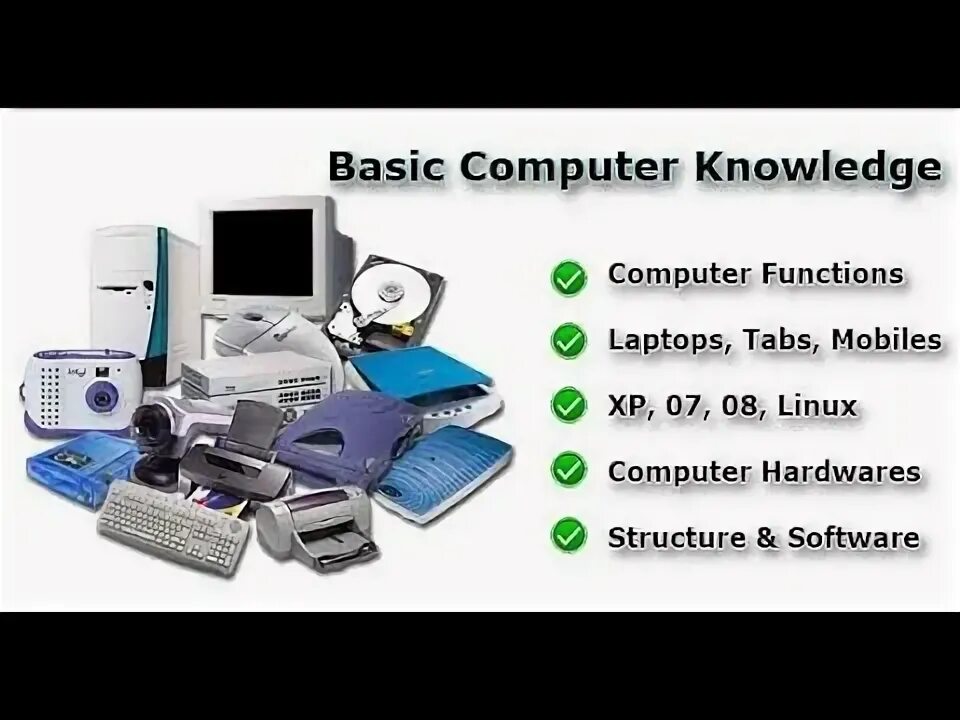 Basic Computer Knowledge

Computer Functions

Laptops, Tabs, Mobiles

XP, 07, 08, Linux

Computer Hardwares

Structure & Software